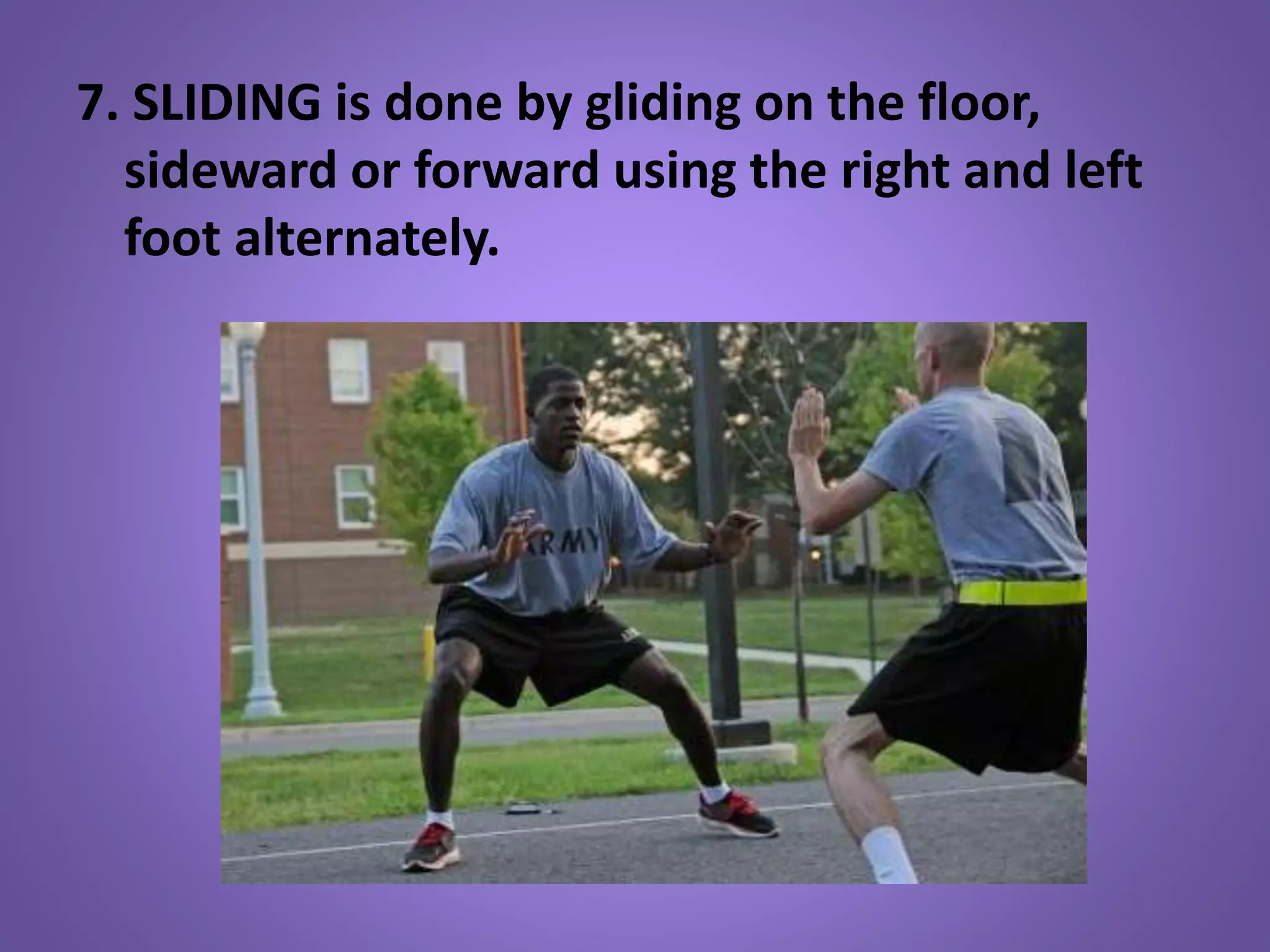 7. SLIDING is done by gliding on the floor, sideward or forward using the right and left foot alternately.

RMY